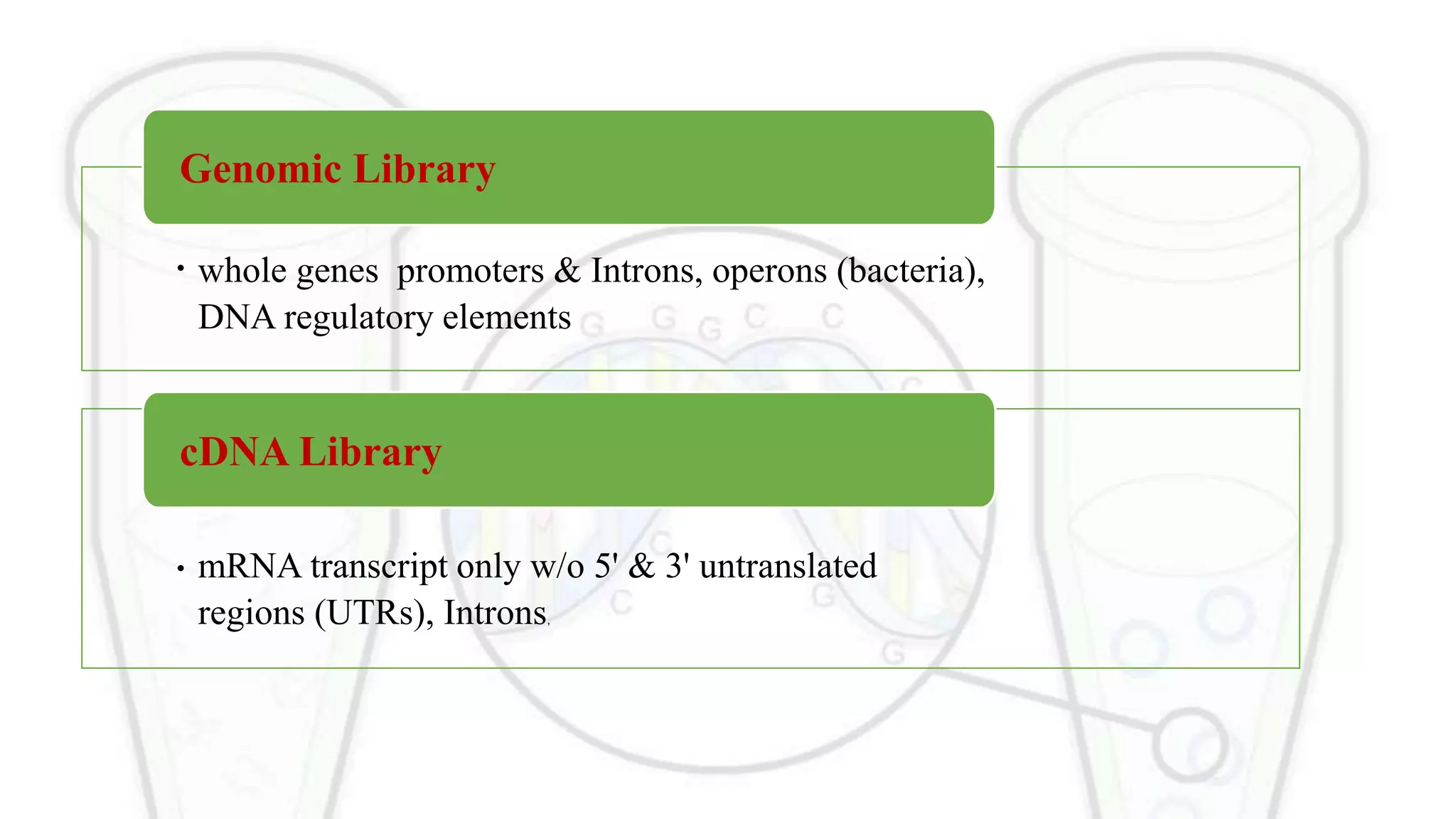 Genomic Library

• whole genes promoters & Introns, operons (bacteria), DNA regulatory elements

cDNA Library

• mRNA transcript only w/o 5' & 3' untranslated regions (UTRs), Introns.